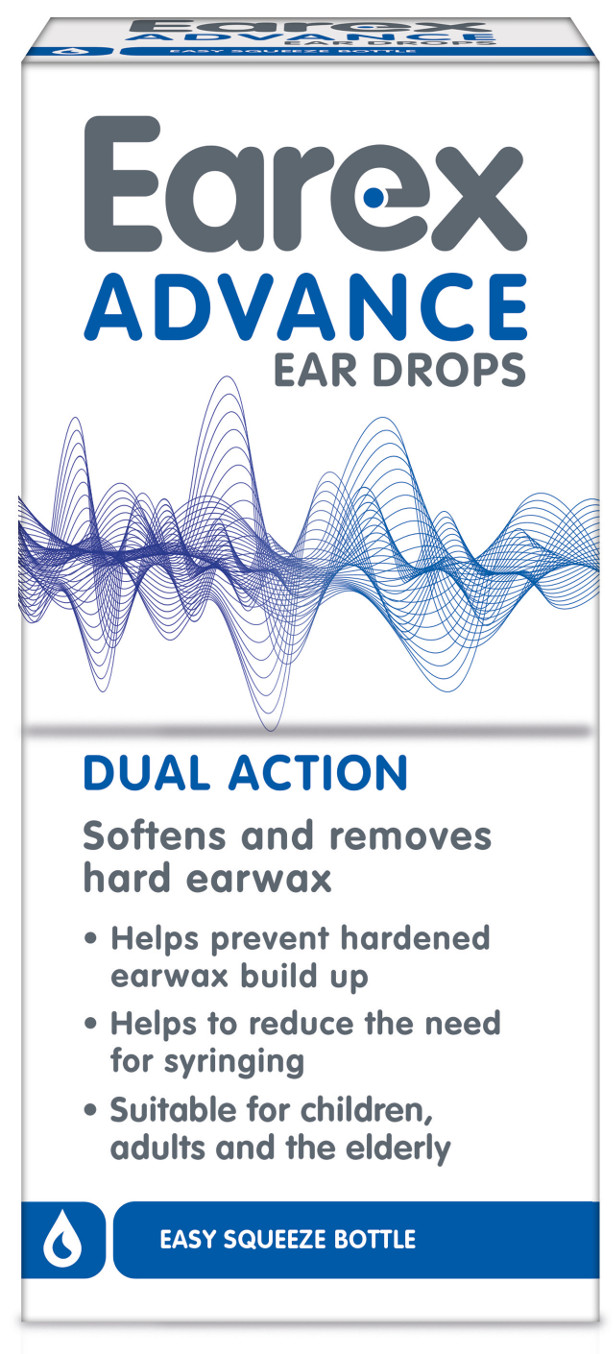 Earex
ADVANCE
EAR DROPS
EASY SQUEEZE BOTTLE

Earex
ADVANCE
EAR DROPS

DUAL ACTION

Softens and removes hard earwax

• Helps prevent hardened earwax build up
• Helps to reduce the need for syringing
• Suitable for children, adults and the elderly

EASY SQUEEZE BOTTLE